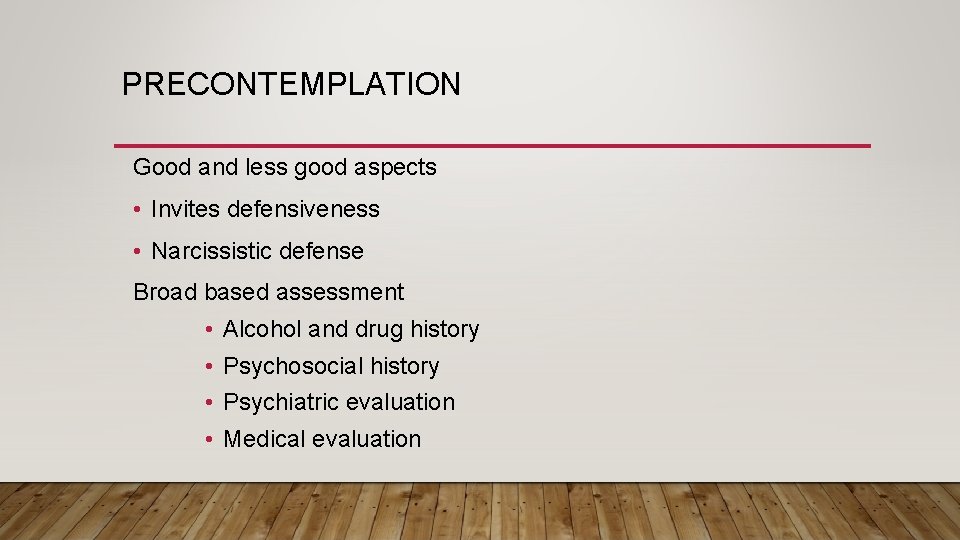 PRECONTEMPLATION

Good and less good aspects

• Invites defensiveness

• Narcissistic defense

Broad based assessment

• Alcohol and drug history
• Psychosocial history
• Psychiatric evaluation
• Medical evaluation